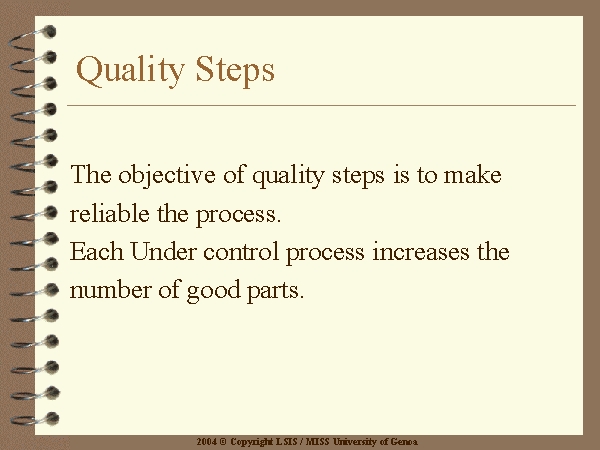 Quality Steps

The objective of quality steps is to make reliable the process.
Each Under control process increases the number of good parts.

2004 © Copyright LSIS / MISS University of Genoa